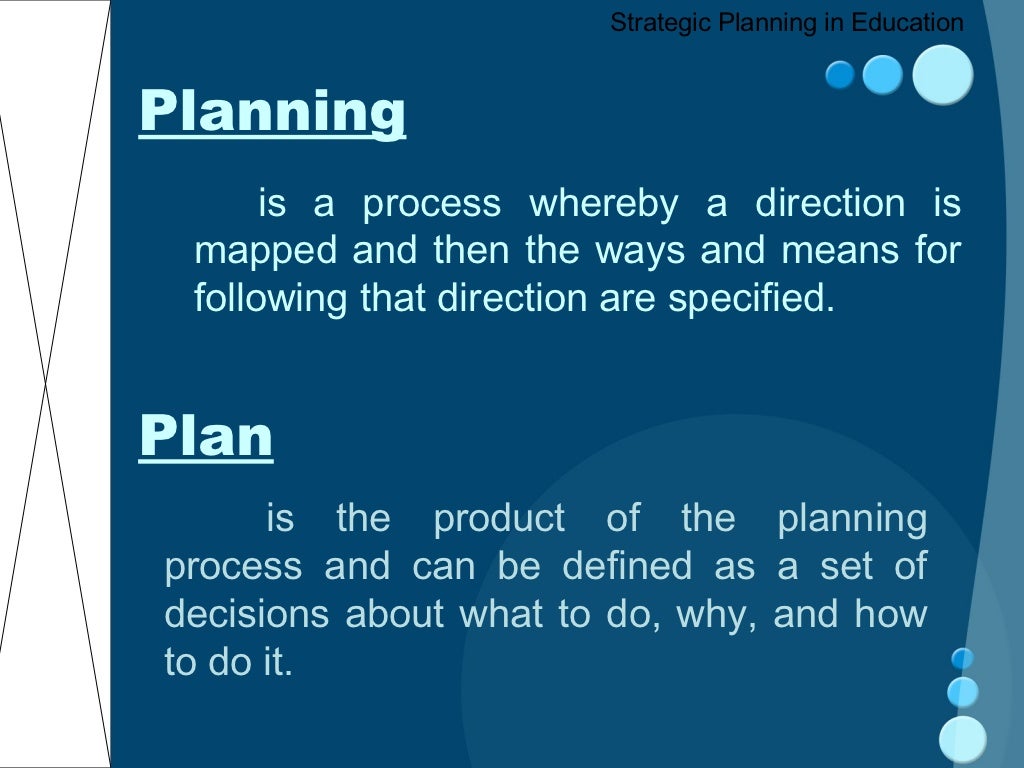 Strategic Planning in Education

Planning

is a process whereby a direction is mapped and then the ways and means for following that direction are specified.

Plan

is the product of the planning process and can be defined as a set of decisions about what to do, why, and how to do it.